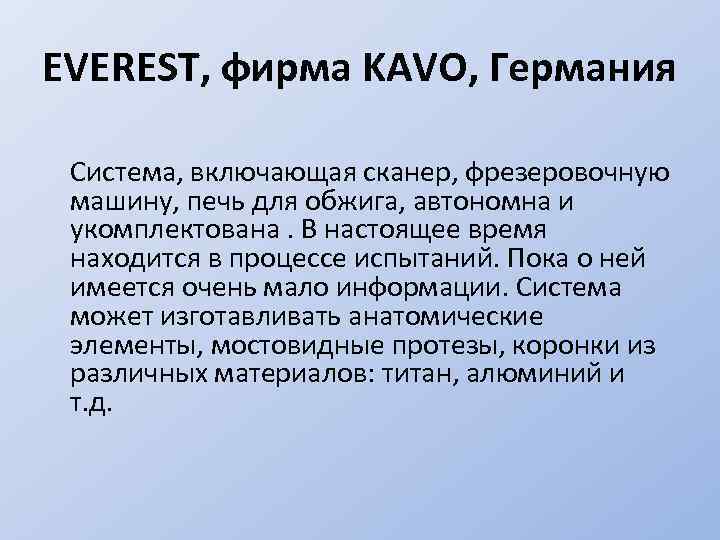 EVEREST, фирма KAVO, Германия

Система, включающая сканер, фрезеровочную машину, печь для обжига, автономна и укомплектована . В настоящее время находится в процессе испытаний. Пока о ней имеется очень мало информации. Система может изготавливать анатомические элементы, мостовидные протезы, коронки из различных материалов: титан, алюминий и т.д.